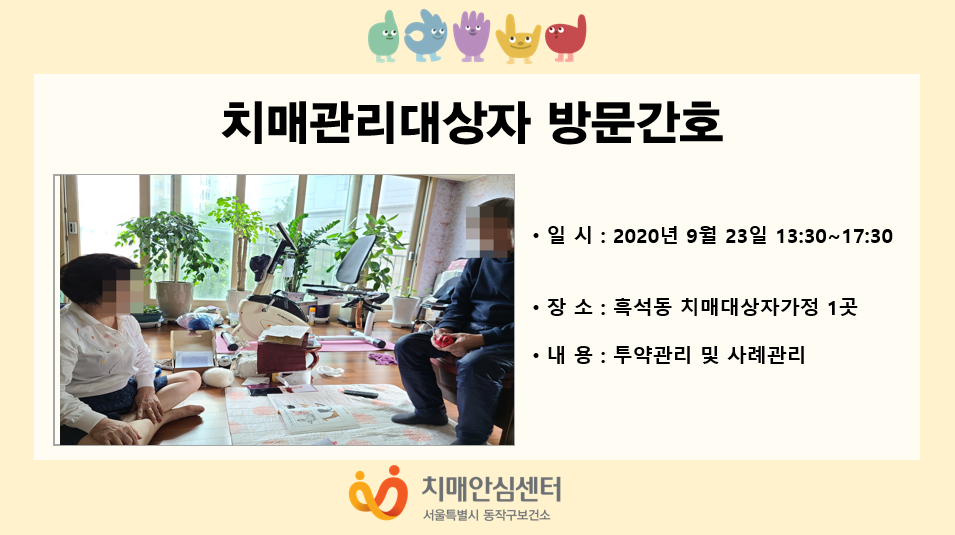 치매관리대상자 방문간호

• 일 시 : 2020년 9월 23일 13:30~17:30

• 장 소 : 흑석동 치매대상자가정 1곳

• 내 용 : 투약관리 및 사례관리

치매안심센터
서울특별시 동작구보건소